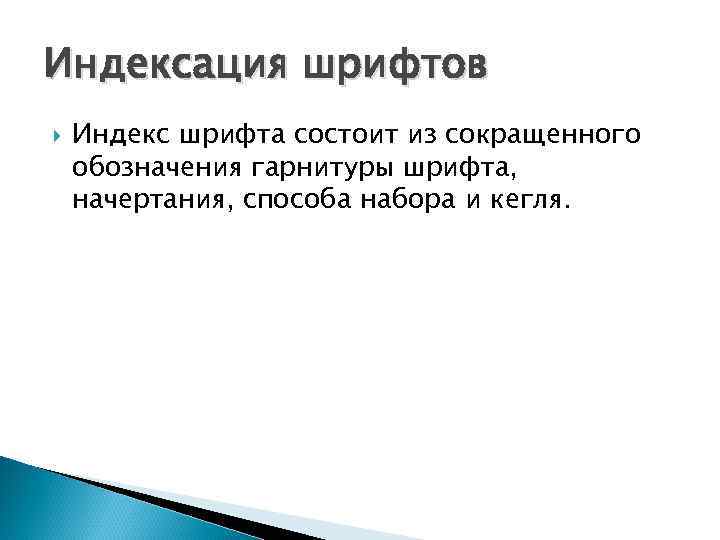 Индексация шрифтов

Индекс шрифта состоит из сокращенного обозначения гарнитуры шрифта, начертания, способа набора и кегля.